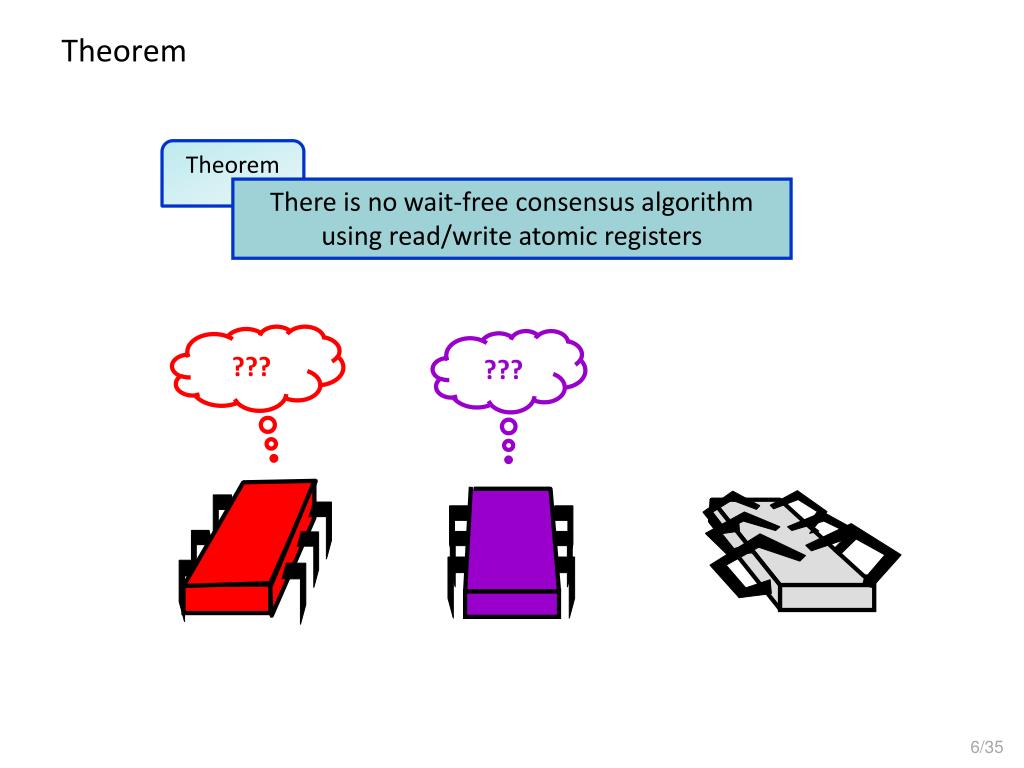 Theorem

Theorem

There is no wait-free consensus algorithm using read/write atomic registers

???

???

6/35